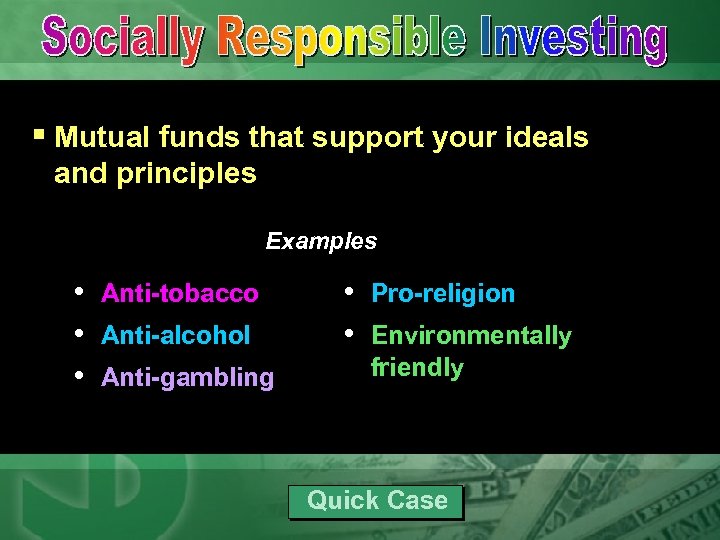 Socially Responsible Investing

▪ Mutual funds that support your ideals and principles

Examples

• Anti-tobacco
• Anti-alcohol
• Anti-gambling

• Pro-religion
• Environmentally friendly

Quick Case